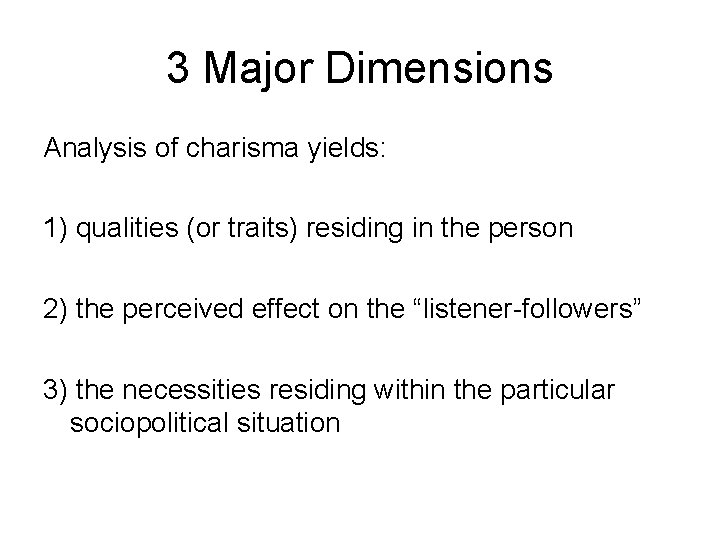 3 Major Dimensions

Analysis of charisma yields:

1) qualities (or traits) residing in the person

2) the perceived effect on the “listener-followers”

3) the necessities residing within the particular sociopolitical situation